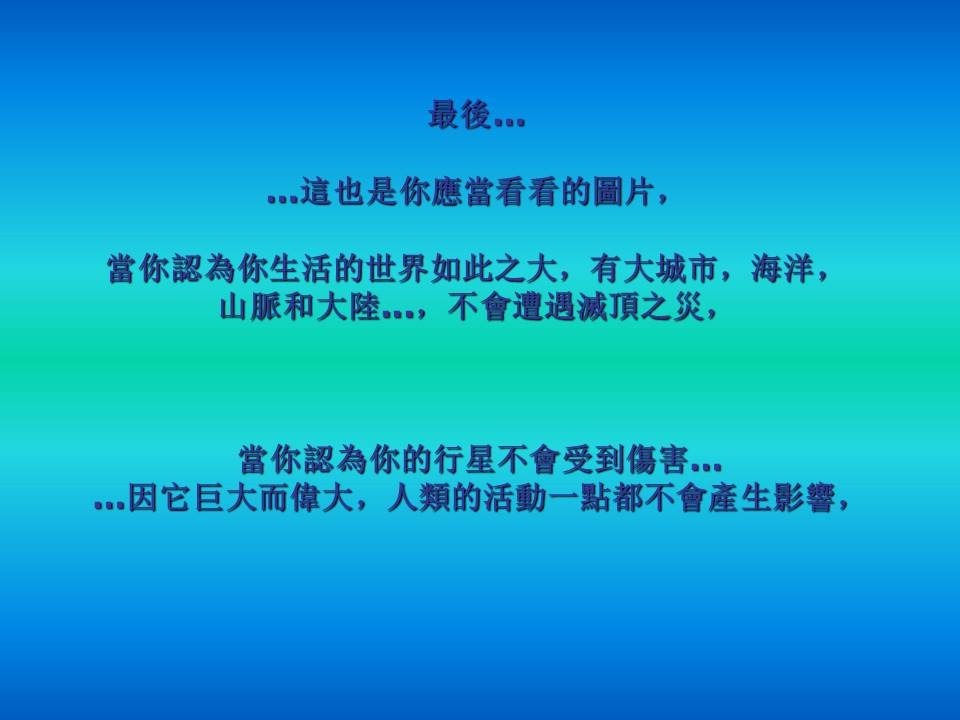 最後…

…這也是你應當看看的圖片，

當你認為你生活的世界如此之大，有大城市，海洋，山脈和大陸…，不會遭遇滅頂之災，

當你認為你的行星不會受到傷害…
…因它巨大而偉大，人類的活動一點都不會產生影響，